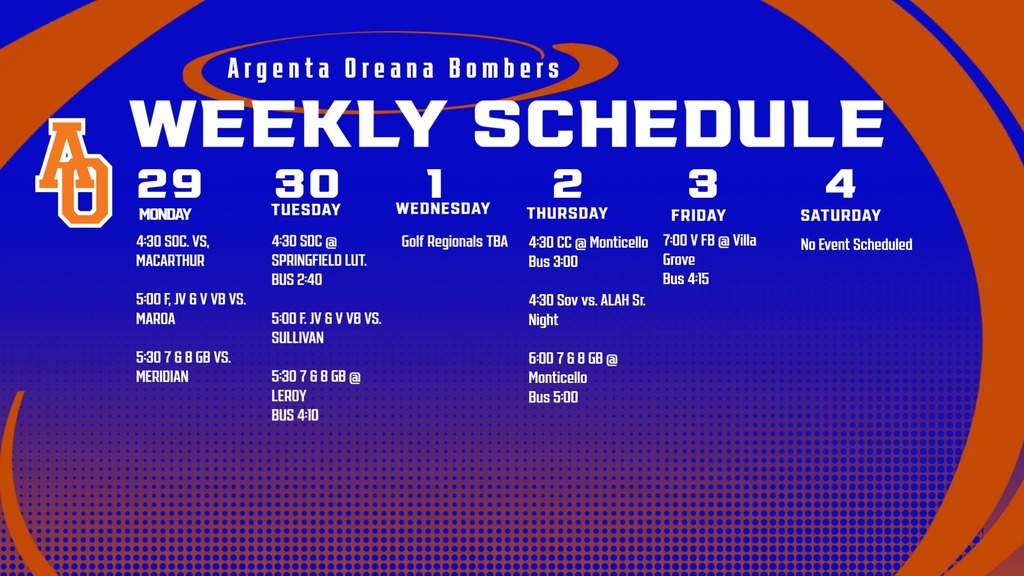 Argenta Oreana Bombers

WEEKLY SCHEDULE

AO

29
MONDAY

4:30 SOC. VS, MACARTHUR

5:00 F, JV & V VB VS. MAROA

5:30 7 & 8 GB VS. MERIDIAN

30
TUESDAY

4:30 SOC @ SPRINGFIELD LUT. BUS 2:40

5:00 F. JV & V VB VS. SULLIVAN

5:30 7 & 8 GB @ LEROY BUS 4:10

1
WEDNESDAY

Golf Regionals TBA

2
THURSDAY

4:30 CC @ Monticello Bus 3:00

4:30 Sov vs. ALAH Sr. Night

6:00 7 & 8 GB @ Monticello Bus 5:00

3
FRIDAY

7:00 V FB @ Villa Grove Bus 4:15

4
SATURDAY

No Event Scheduled